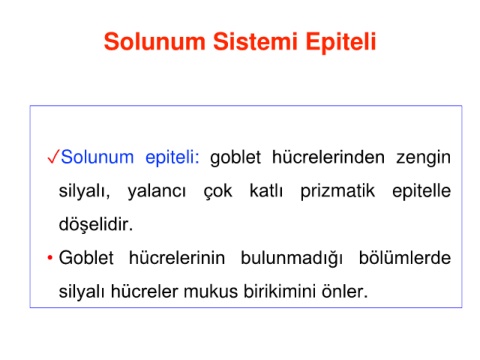 Solunum Sistemi Epiteli

✓Solunum epiteli: goblet hücrelerinden zengin silyalı, yalancı çok katlı prizmatik epitelle döşelidir.

• Goblet hücrelerinin bulunmadığı bölümlerde silyalı hücreler mukus birikimini önler.